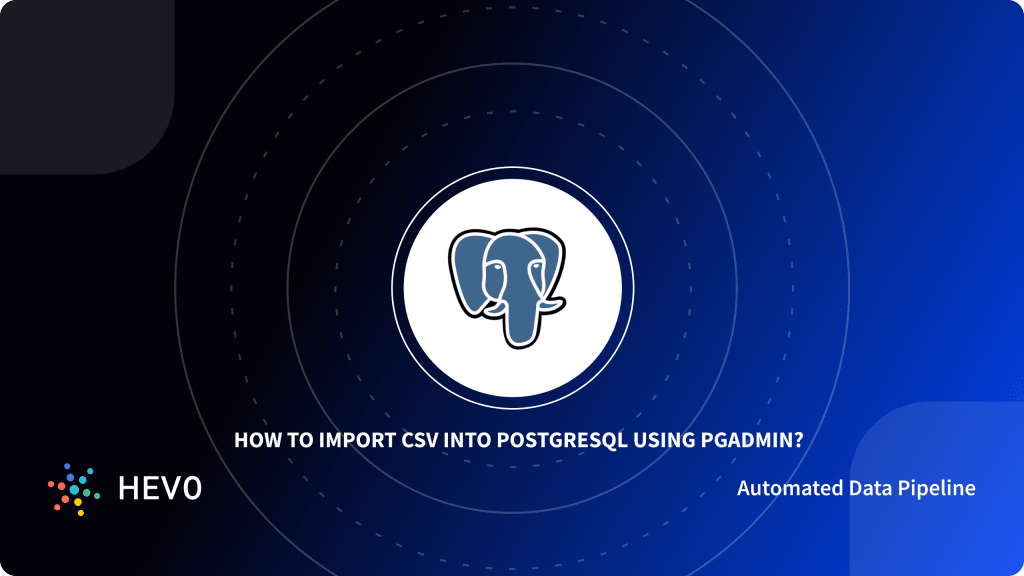 HOW TO IMPORT CSV INTO POSTGRESQL USING PGADMIN?

HEVO

Automated Data Pipeline